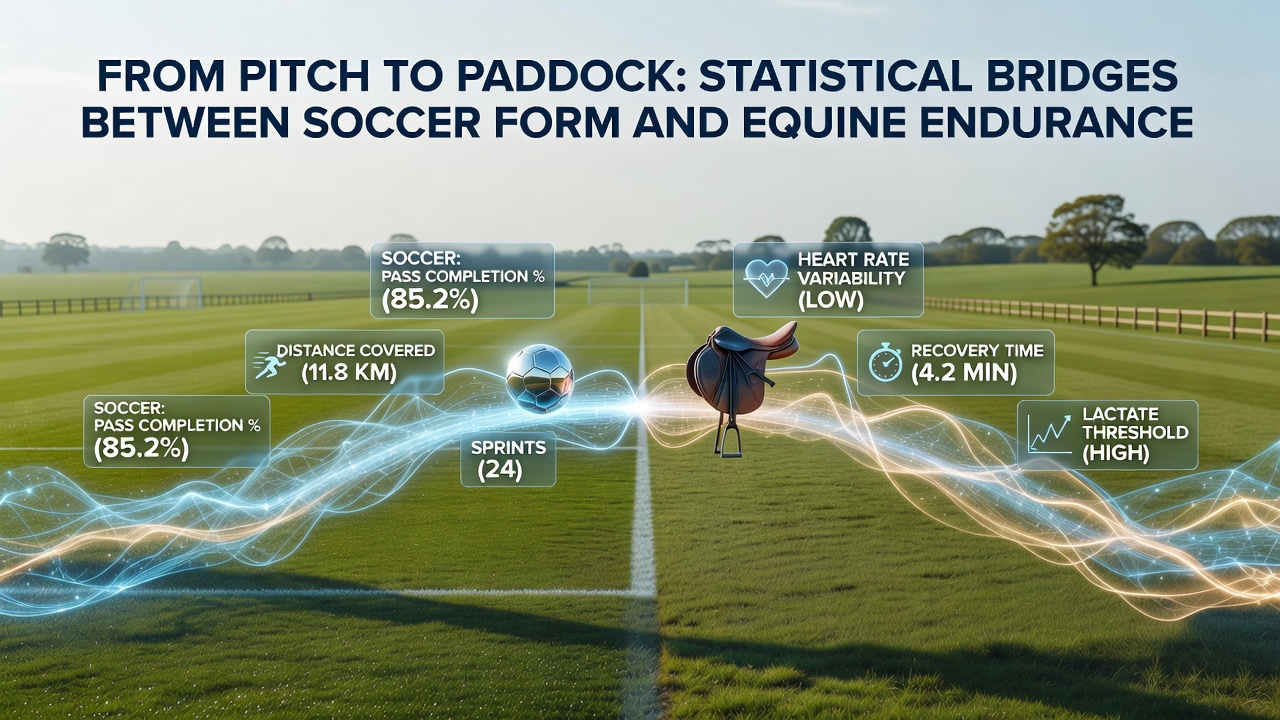 FROM PITCH TO PADDOCK: STATISTICAL BRIDGES BETWEEN SOCCER FORM AND EQUINE ENDURANCE

SOCCER: PASS COMPLETION % (85.2%)

DISTANCE COVERED (11.8 KM)

SOCCER: PASS COMPLETION % (85.2%)

SPRINTS (24)

HEART RATE VARIABILITY (LOW)

RECOVERY TIME (4.2 MIN)

LACTATE THRESHOLD (HIGH)